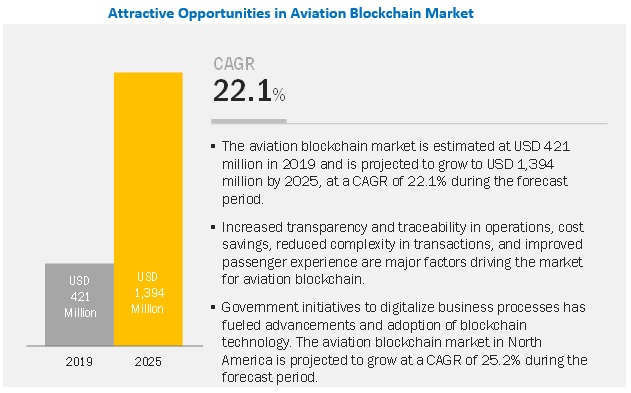 Attractive Opportunities in Aviation Blockchain Market

USD 421 Million

USD 1,394 Million

2019

2025

CAGR
22.1%

▪ The aviation blockchain market is estimated at USD 421 million in 2019 and is projected to grow to USD 1,394 million by 2025, at a CAGR of 22.1% during the forecast period.

▪ Increased transparency and traceability in operations, cost savings, reduced complexity in transactions, and improved passenger experience are major factors driving the market for aviation blockchain.

▪ Government initiatives to digitalize business processes has fueled advancements and adoption of blockchain technology. The aviation blockchain market in North America is projected to grow at a CAGR of 25.2% during the forecast period.